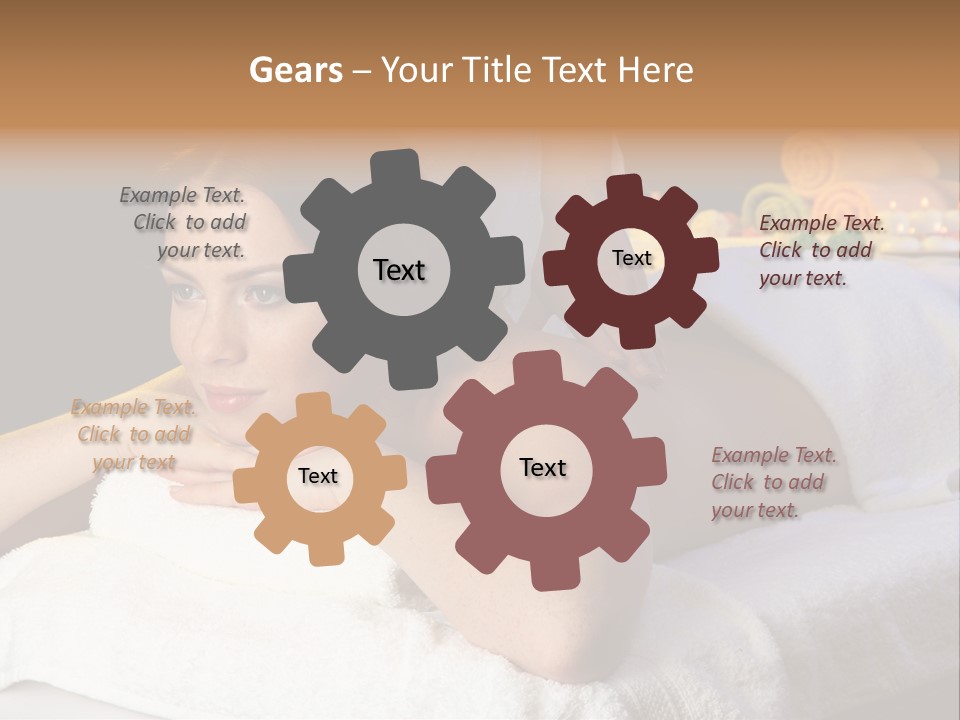 Gears – Your Title Text Here

Example Text. Click to add your text.

Text

Text

Example Text. Click to add your text.

Example Text. Click to add your text

Text

Text

Example Text. Click to add your text.